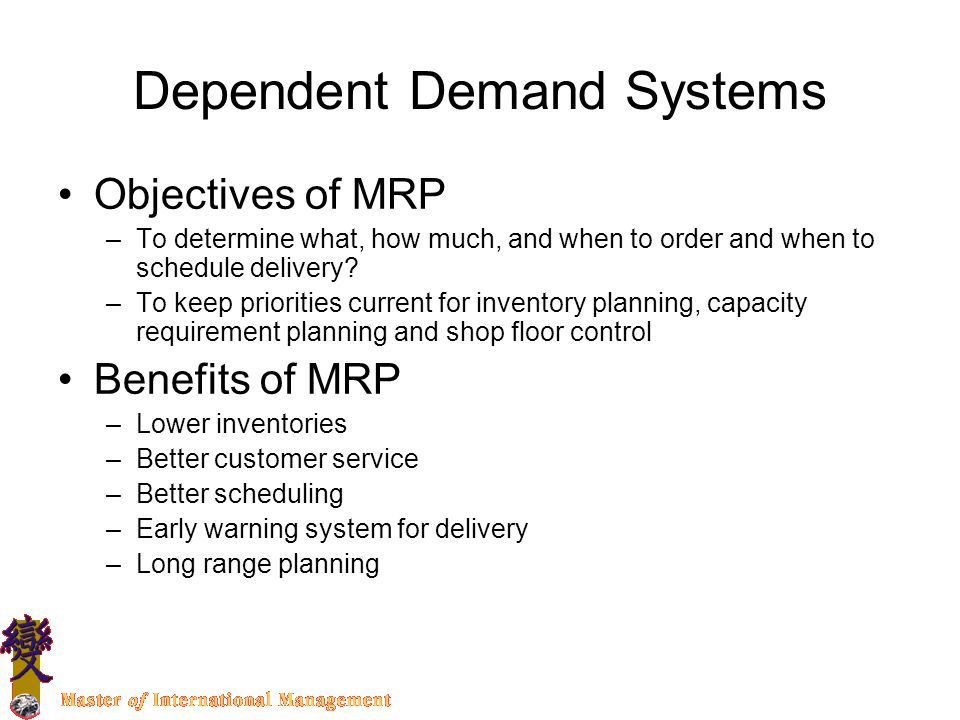 Dependent Demand Systems

• Objectives of MRP
– To determine what, how much, and when to order and when to schedule delivery?
– To keep priorities current for inventory planning, capacity requirement planning and shop floor control

• Benefits of MRP
– Lower inventories
– Better customer service
– Better scheduling
– Early warning system for delivery
– Long range planning

變

Master of International Management